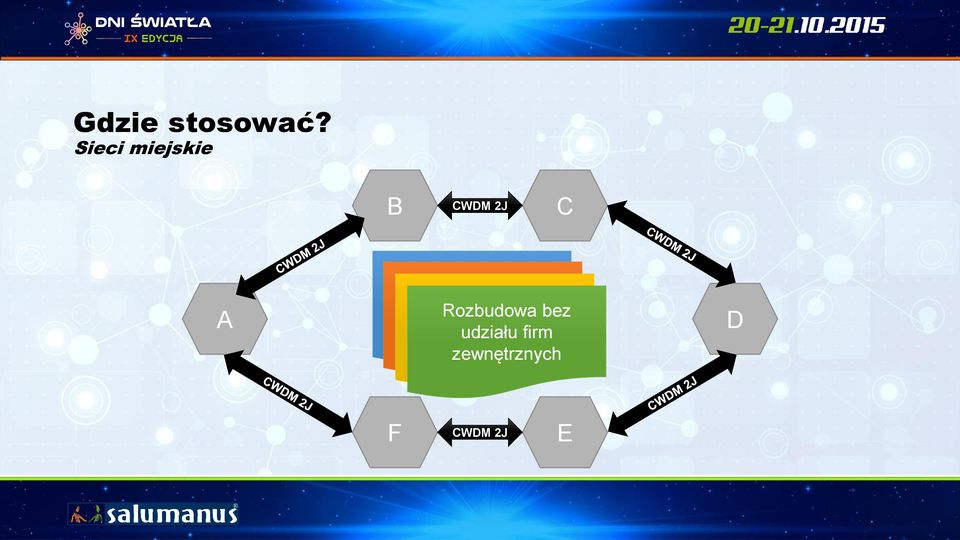 DNI ŚWIATŁA
IX EDYCJA

20-21.10.2015

Gdzie stosować?
Sieci miejskie

B
CWDM 2J
C

CWDM 2J
CWDM 2J

A
Rozbudowa bez udziału firm zewnętrznych
D

CWDM 2J
CWDM 2J

F
CWDM 2J
E

salumanus